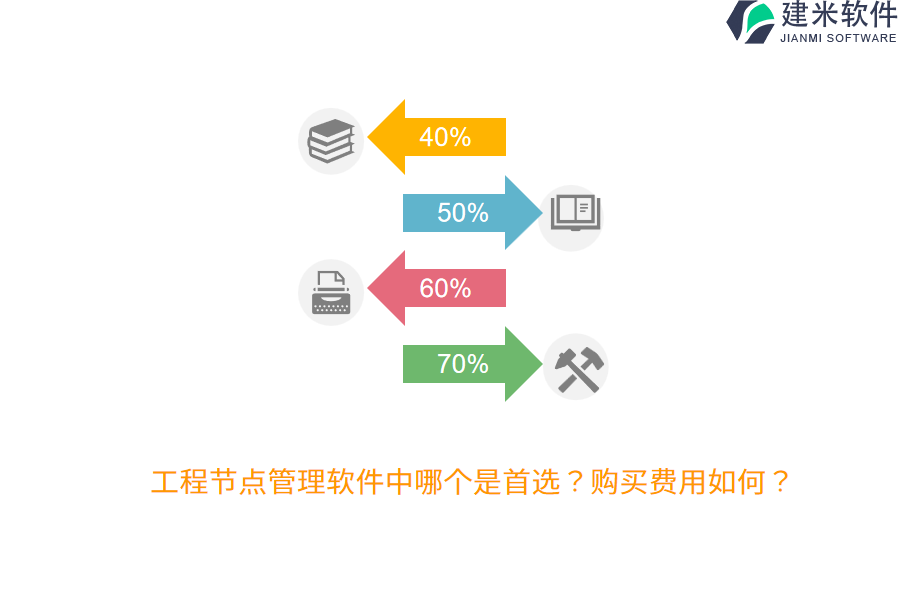 建米软件
JIANMI SOFTWARE

40%

50%

60%

70%

工程节点管理软件中哪个是首选？购买费用如何？